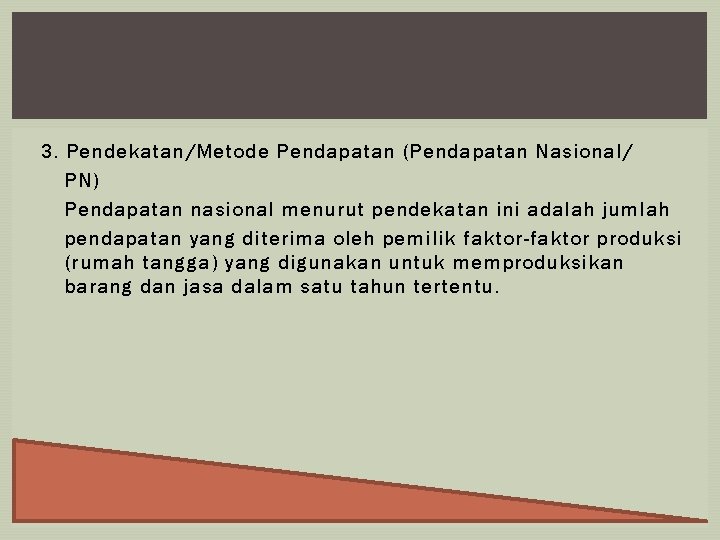 3. Pendekatan/Metode Pendapatan (Pendapatan Nasional/ PN)

Pendapatan nasional menurut pendekatan ini adalah jumlah pendapatan yang diterima oleh pemilik faktor-faktor produksi (rumah tangga) yang digunakan untuk memproduksikan barang dan jasa dalam satu tahun tertentu.